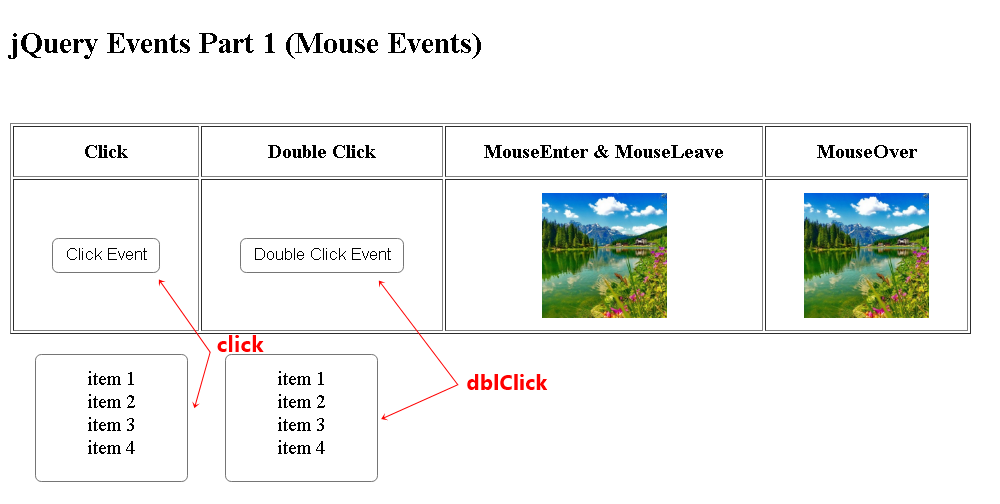 jQuery Events Part 1 (Mouse Events)

| Click | Double Click | MouseEnter & MouseLeave | MouseOver |
|---|---|---|---|
| Click Event | Double Click Event | | |

click

item 1
item 2
item 3
item 4

item 1
item 2
item 3
item 4

dblClick